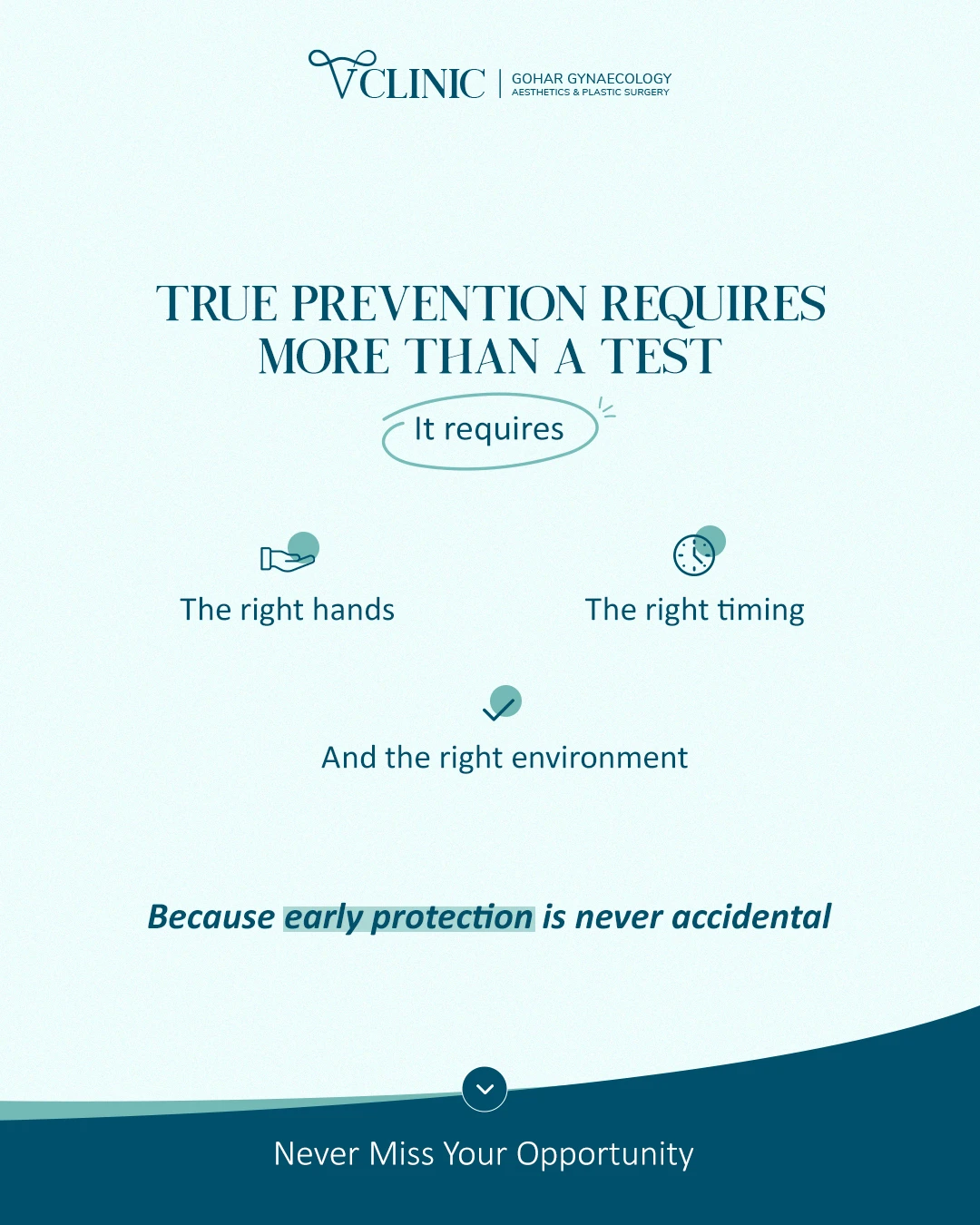 VCLINIC | GOHAR GYNAECOLOGY
AESTHETICS & PLASTIC SURGERY

TRUE PREVENTION REQUIRES MORE THAN A TEST

It requires

The right hands

The right timing

And the right environment

Because early protection is never accidental

Never Miss Your Opportunity